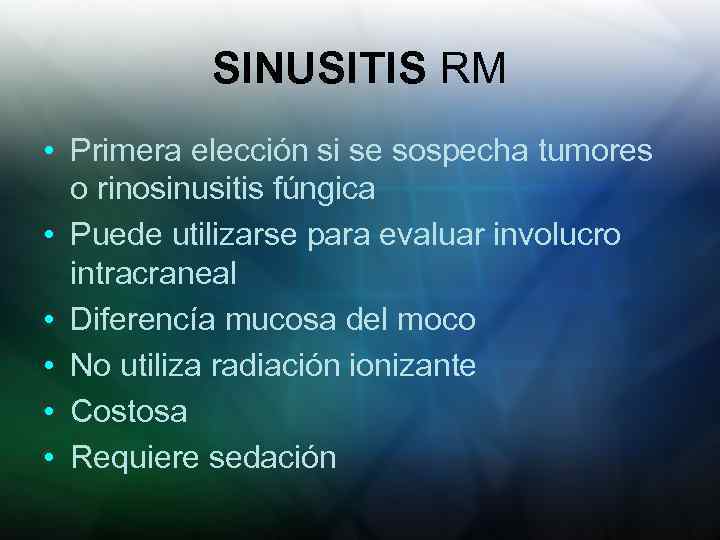 SINUSITIS RM

• Primera elección si se sospecha tumores o rinosinusitis fúngica
• Puede utilizarse para evaluar involucro intracraneal
• Diferencía mucosa del moco
• No utiliza radiación ionizante
• Costosa
• Requiere sedación